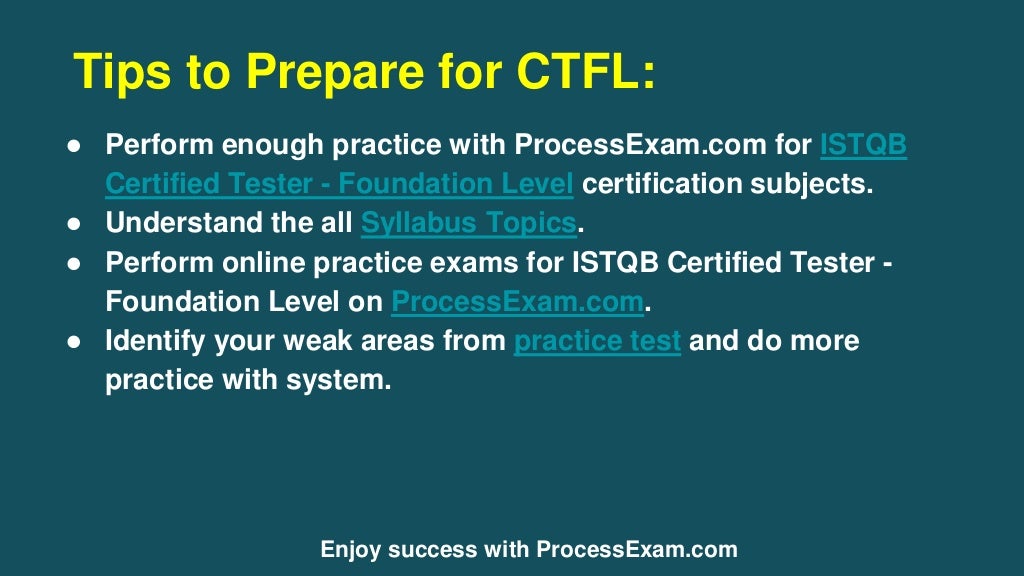 Tips to Prepare for CTFL:

● Perform enough practice with ProcessExam.com for ISTQB Certified Tester - Foundation Level certification subjects.
● Understand the all Syllabus Topics.
● Perform online practice exams for ISTQB Certified Tester - Foundation Level on ProcessExam.com.
● Identify your weak areas from practice test and do more practice with system.

Enjoy success with ProcessExam.com